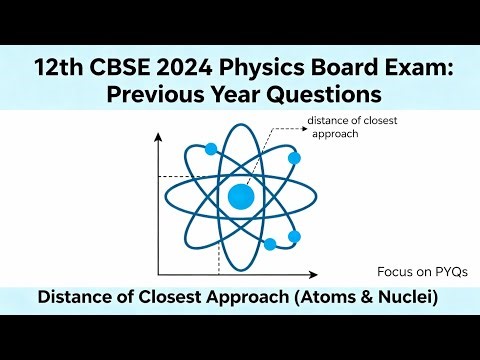 12th CBSE 2024 Physics Board Exam: Previous Year Questions

distance of closest approach

Focus on PYQs

Distance of Closest Approach (Atoms & Nuclei)